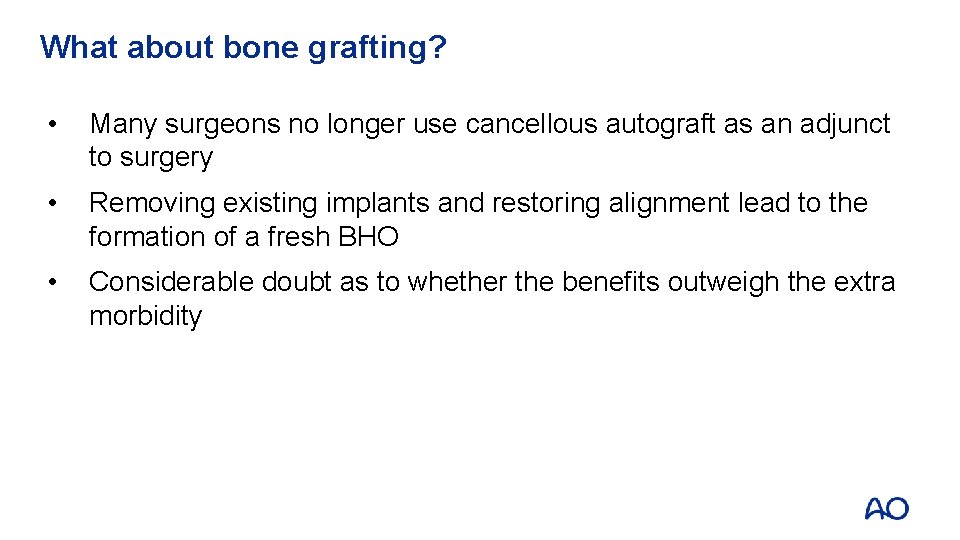 What about bone grafting?

• Many surgeons no longer use cancellous autograft as an adjunct to surgery

• Removing existing implants and restoring alignment lead to the formation of a fresh BHO

• Considerable doubt as to whether the benefits outweigh the extra morbidity

AO